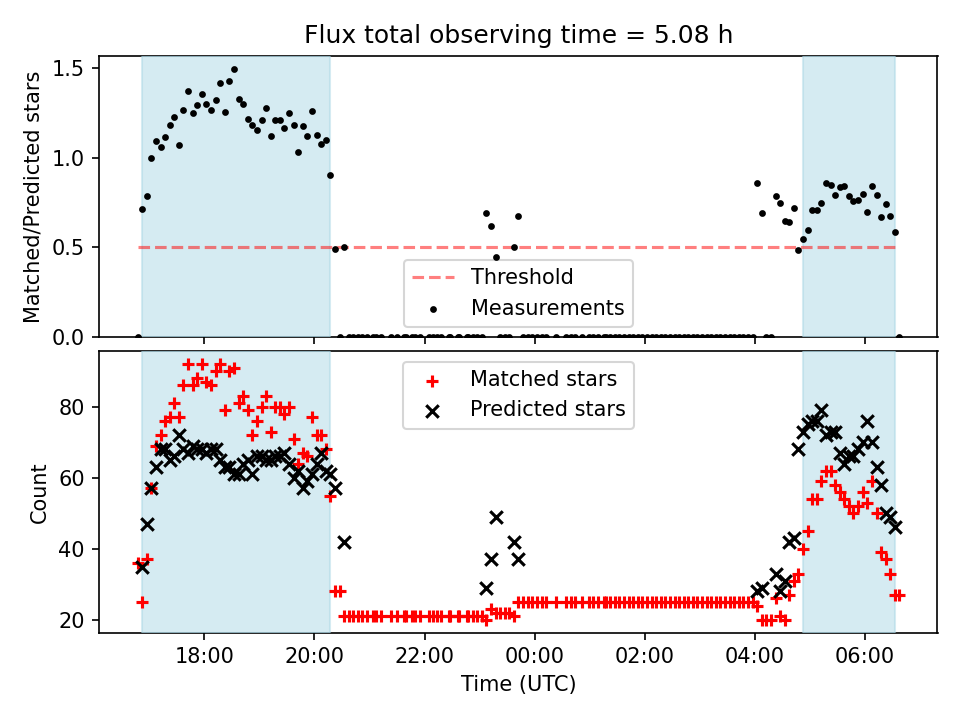 Flux total observing time = 5.08 h

Matched/Predicted stars

1.5
1.0
0.5
0.0

Threshold
Measurements

Count

80
60
40
20

Matched stars
Predicted stars

18:00
20:00
22:00
00:00
02:00
04:00
06:00

Time (UTC)